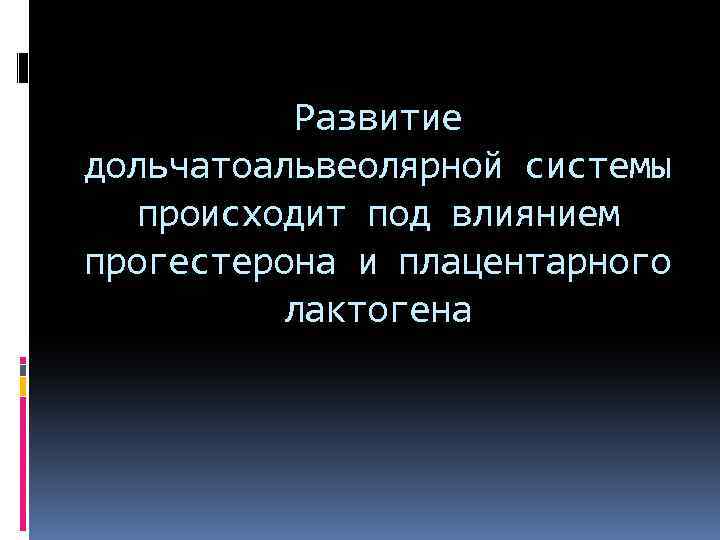 Развитие дольчатоальвеолярной системы происходит под влиянием прогестерона и плацентарного лактогена